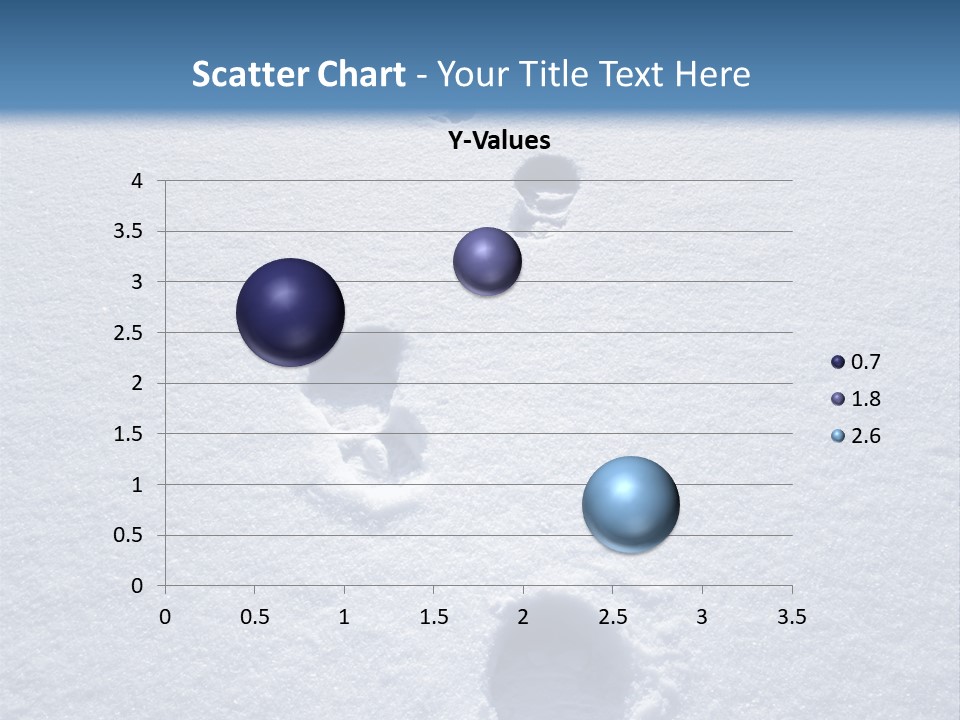 Scatter Chart - Your Title Text Here

Y-Values

4
3.5
3
2.5
2
1.5
1
0.5
0

0 0.5 1 1.5 2 2.5 3 3.5

0.7
1.8
2.6